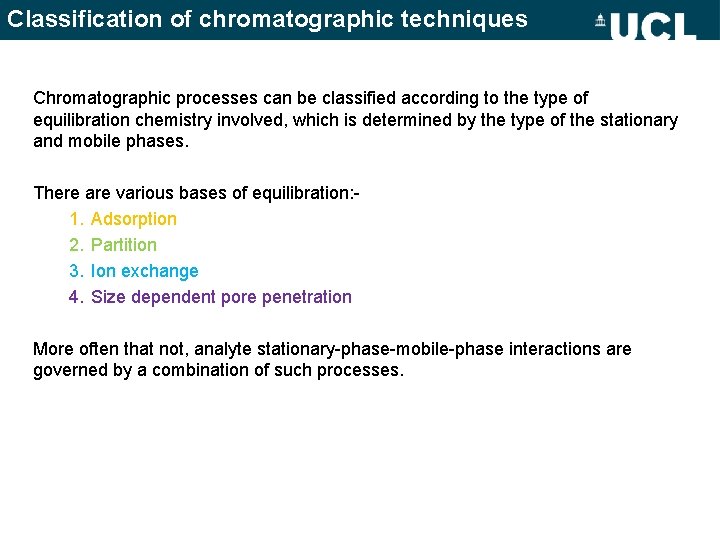 Classification of chromatographic techniques

UCL

Chromatographic processes can be classified according to the type of equilibration chemistry involved, which is determined by the type of the stationary and mobile phases.

There are various bases of equilibration:-
1. Adsorption
2. Partition
3. Ion exchange
4. Size dependent pore penetration

More often that not, analyte stationary-phase-mobile-phase interactions are governed by a combination of such processes.